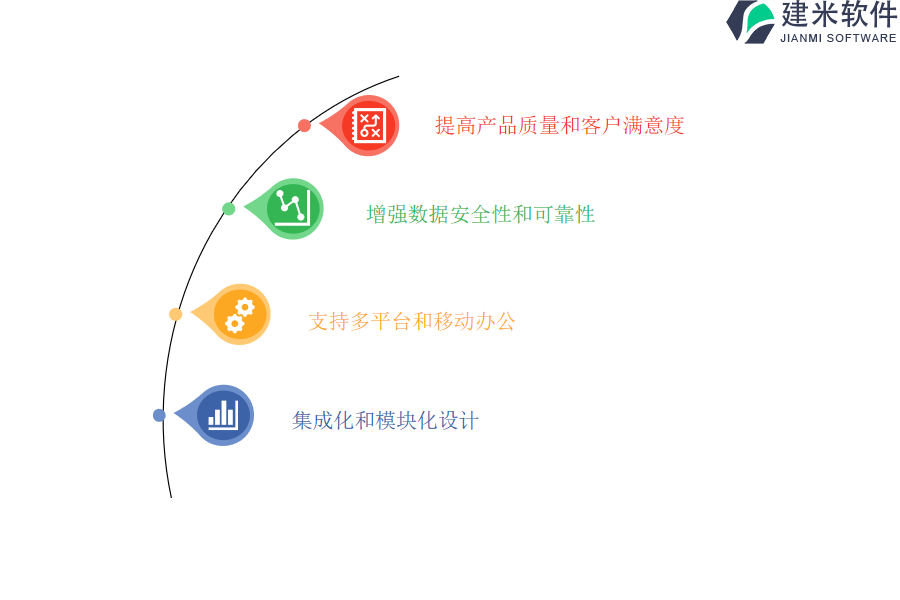 建米软件
JIANMI SOFTWARE

提高产品质量和客户满意度

增强数据安全性和可靠性

支持多平台和移动办公

集成化和模块化设计